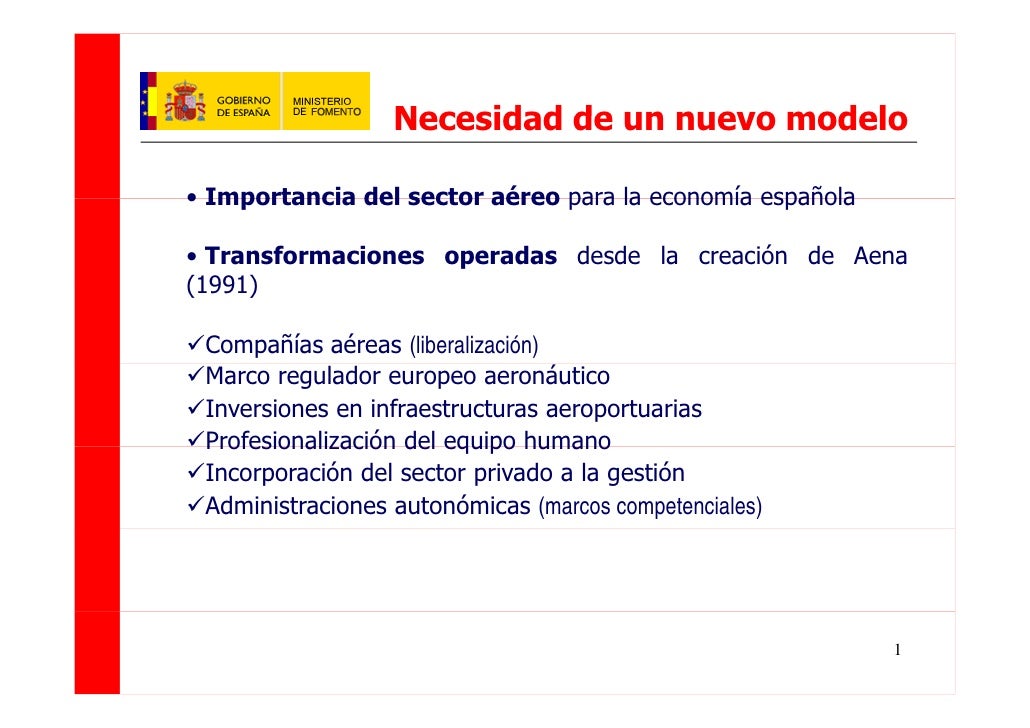 GOBIERNO DE ESPAÑA
MINISTERIO DE FOMENTO

Necesidad de un nuevo modelo

• Importancia del sector aéreo para la economía española

• Transformaciones operadas desde la creación de Aena (1991)

✓Compañías aéreas (liberalización)
✓Marco regulador europeo aeronáutico
✓Inversiones en infraestructuras aeroportuarias
✓Profesionalización del equipo humano
✓Incorporación del sector privado a la gestión
✓Administraciones autonómicas (marcos competenciales)

1